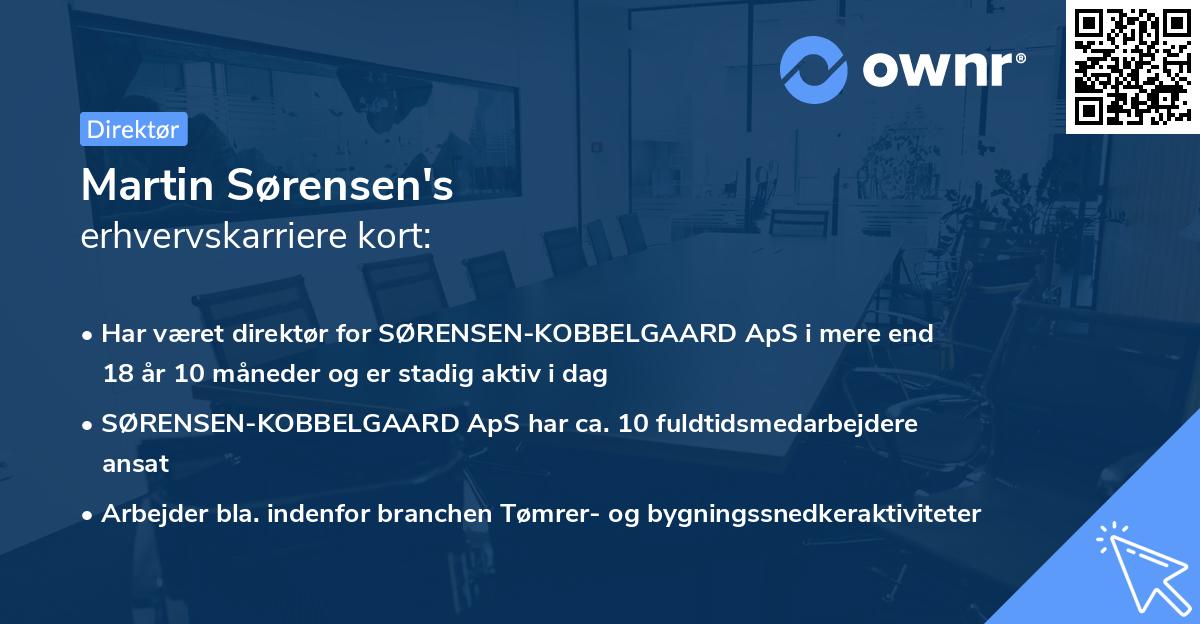 ownr®

Direktør

Martin Sørensen's
erhvervskarriere kort:

• Har været direktør for SØRENSEN-KOBBELGAARD ApS i mere end 18 år 10 måneder og er stadig aktiv i dag

• SØRENSEN-KOBBELGAARD ApS har ca. 10 fuldtidsmedarbejdere ansat

• Arbejder bla. indenfor branchen Tømrer- og bygningssnedkeraktiviteter